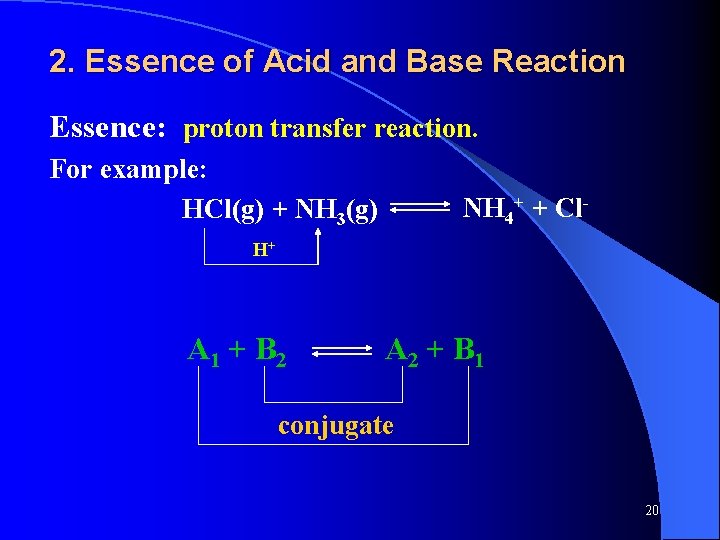 2. Essence of Acid and Base Reaction

Essence: proton transfer reaction.

For example:

$HCl(g) + NH_3(g) \rightleftharpoons NH_4^+ + Cl^-$

$H^+$

$A_1 + B_2 \rightleftharpoons A_2 + B_1$

conjugate

20